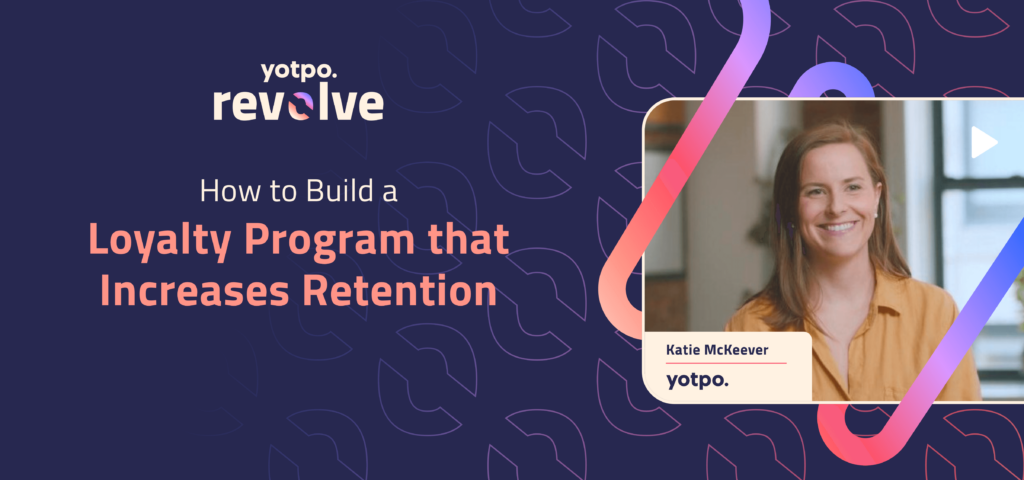 yotpo.
revolve

How to Build a
Loyalty Program that Increases Retention

Katie McKeever
yotpo.